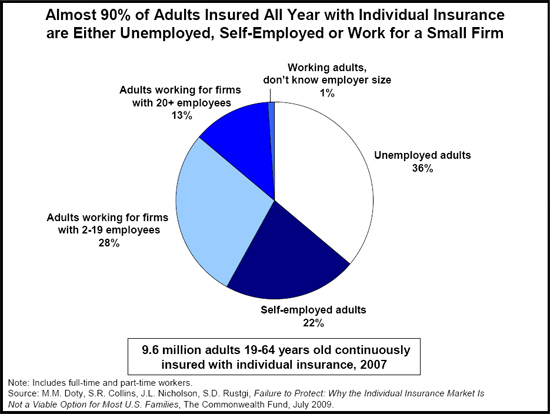 Almost 90% of Adults Insured All Year with Individual Insurance are Either Unemployed, Self-Employed or Work for a Small Firm

Working adults, don't know employer size
1%

Adults working for firms with 20+ employees
13%

Unemployed adults
36%

Adults working for firms with 2-19 employees
28%

Self-employed adults
22%

9.6 million adults 19-64 years old continuously insured with individual insurance, 2007

Note: Includes full-time and part-time workers.
Source: M.M. Doty, S.R. Collins, J.L. Nicholson, S.D. Rustgi, Failure to Protect: Why the Individual Insurance Market Is Not a Viable Option for Most U.S. Families, The Commonwealth Fund, July 2009.